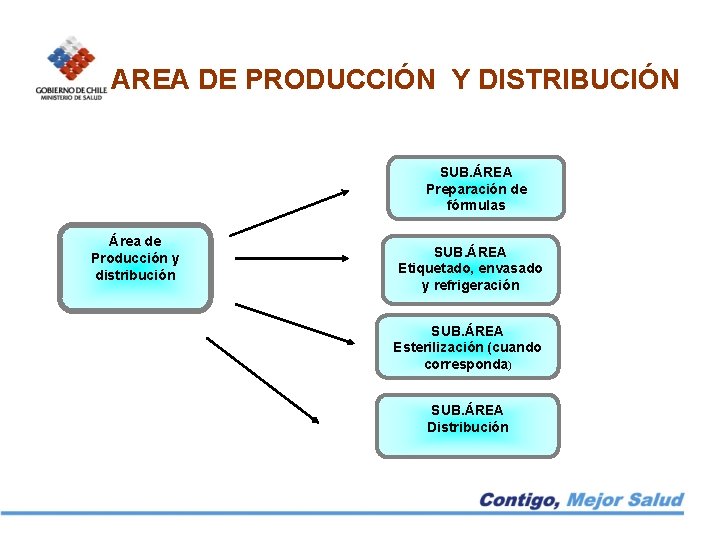 GOBIERNO DE CHILE
MINISTERIO DE SALUD

AREA DE PRODUCCIÓN Y DISTRIBUCIÓN

Área de Producción y distribución

SUB.ÁREA
Preparación de fórmulas

SUB.ÁREA
Etiquetado, envasado y refrigeración

SUB.ÁREA
Esterilización (cuando corresponda)

SUB.ÁREA
Distribución

Contigo, Mejor Salud